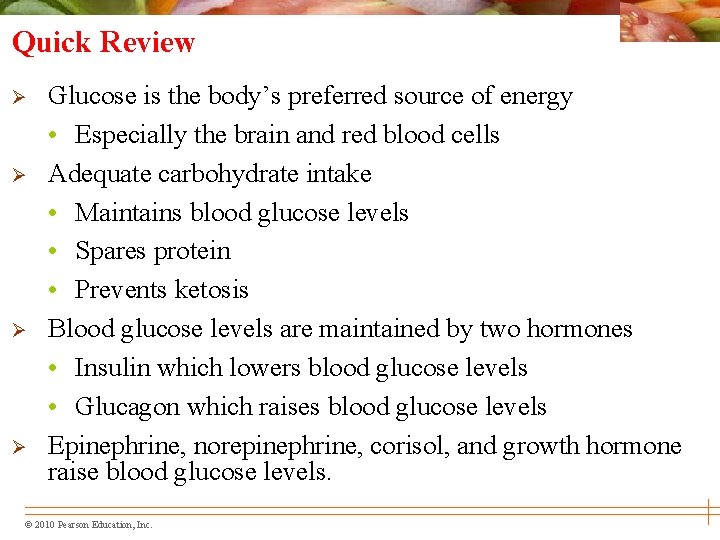 Quick Review

➢ Glucose is the body's preferred source of energy
• Especially the brain and red blood cells

➢ Adequate carbohydrate intake
• Maintains blood glucose levels
• Spares protein
• Prevents ketosis

➢ Blood glucose levels are maintained by two hormones
• Insulin which lowers blood glucose levels
• Glucagon which raises blood glucose levels

➢ Epinephrine, norepinephrine, corisol, and growth hormone raise blood glucose levels.

© 2010 Pearson Education, Inc.